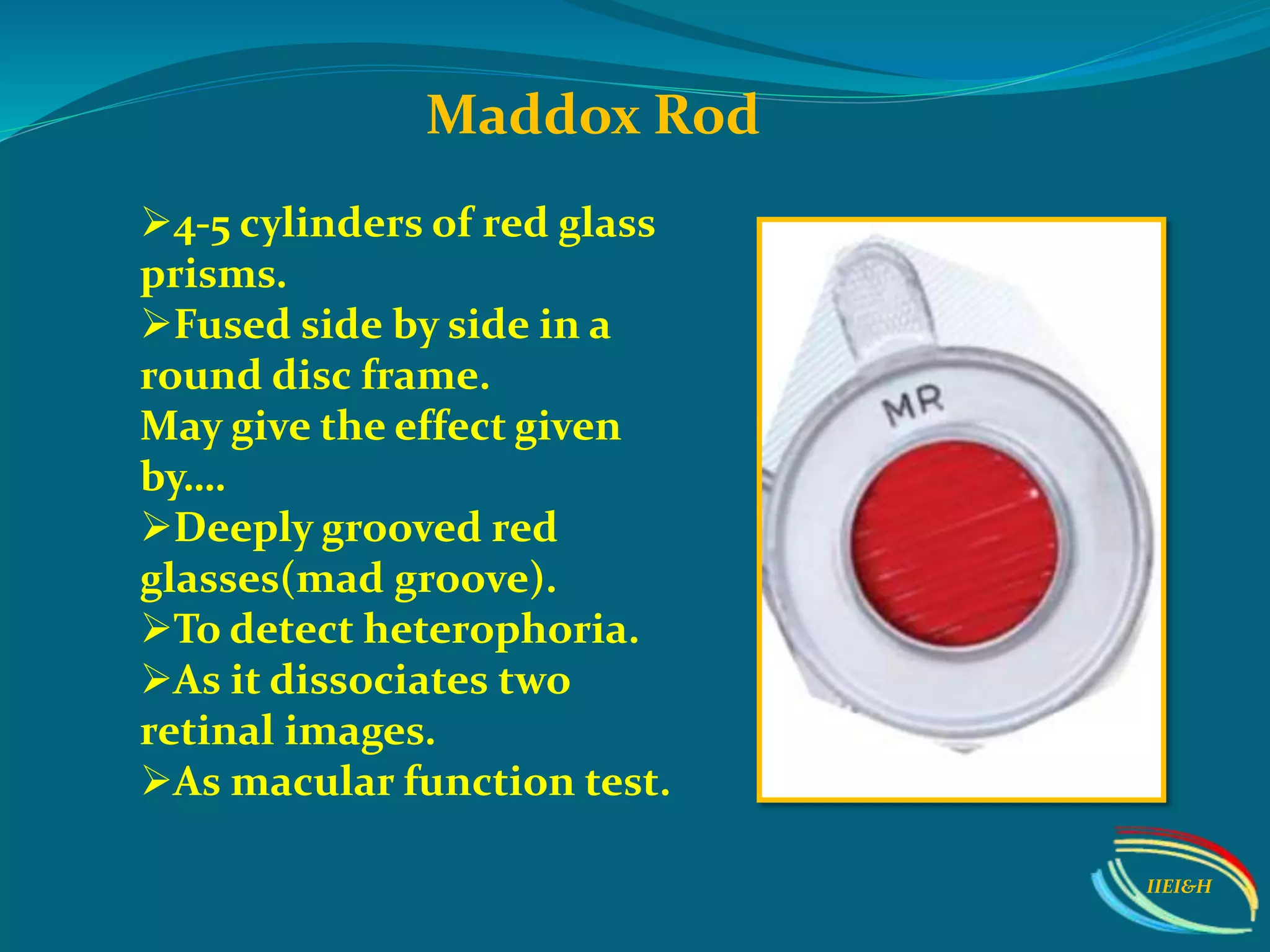 Maddox Rod

➢4-5 cylinders of red glass prisms.
➢Fused side by side in a round disc frame.
May give the effect given by….
➢Deeply grooved red glasses(mad groove).
➢To detect heterophoria.
➢As it dissociates two retinal images.
➢As macular function test.

MR

IIEI&H